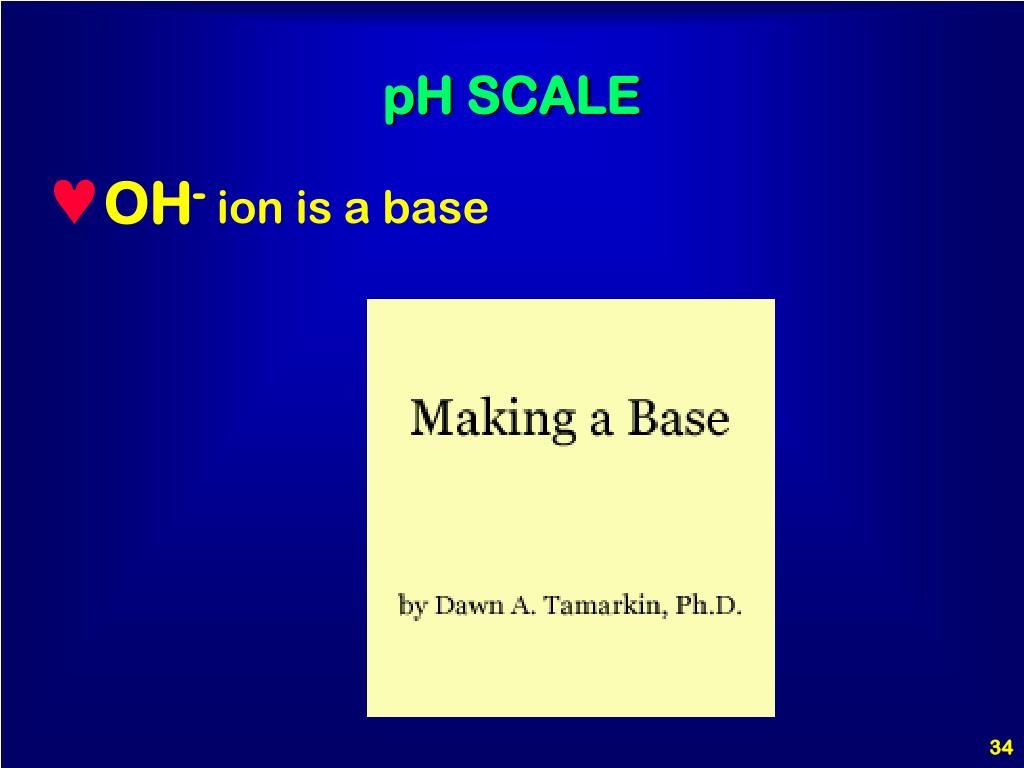 pH SCALE

♥ $OH^-$ ion is a base

Making a Base

by Dawn A. Tamarkin, Ph.D.

34